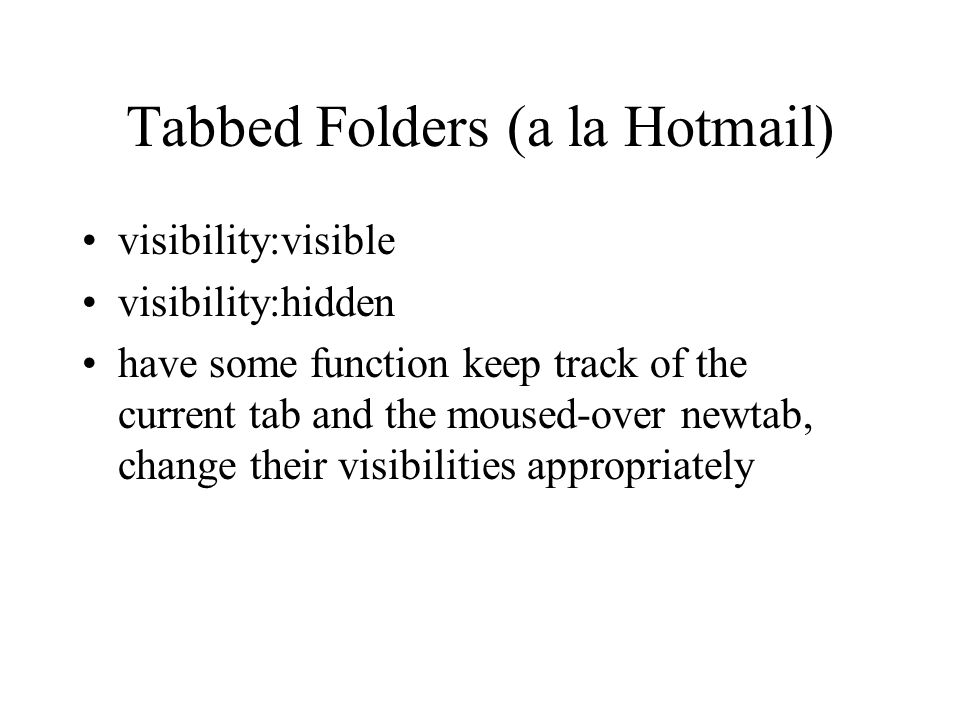 Tabbed Folders (a la Hotmail)

• visibility:visible
• visibility:hidden
• have some function keep track of the current tab and the moused-over newtab, change their visibilities appropriately